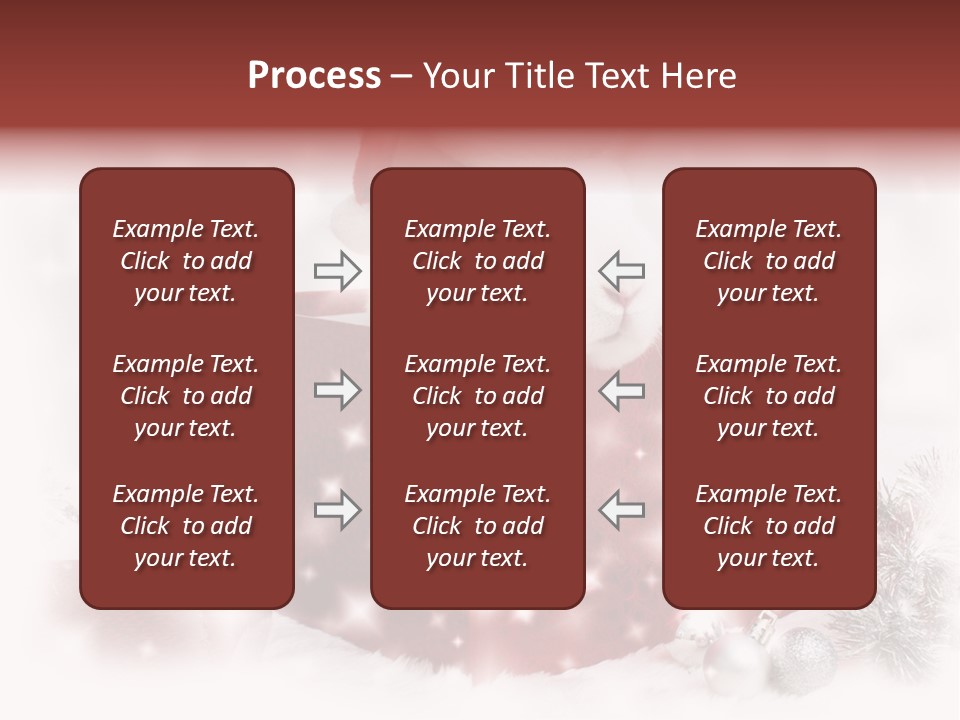 Process – Your Title Text Here

Example Text. Click to add your text.

Example Text. Click to add your text.

Example Text. Click to add your text.

Example Text. Click to add your text.

Example Text. Click to add your text.

Example Text. Click to add your text.

Example Text. Click to add your text.

Example Text. Click to add your text.

Example Text. Click to add your text.